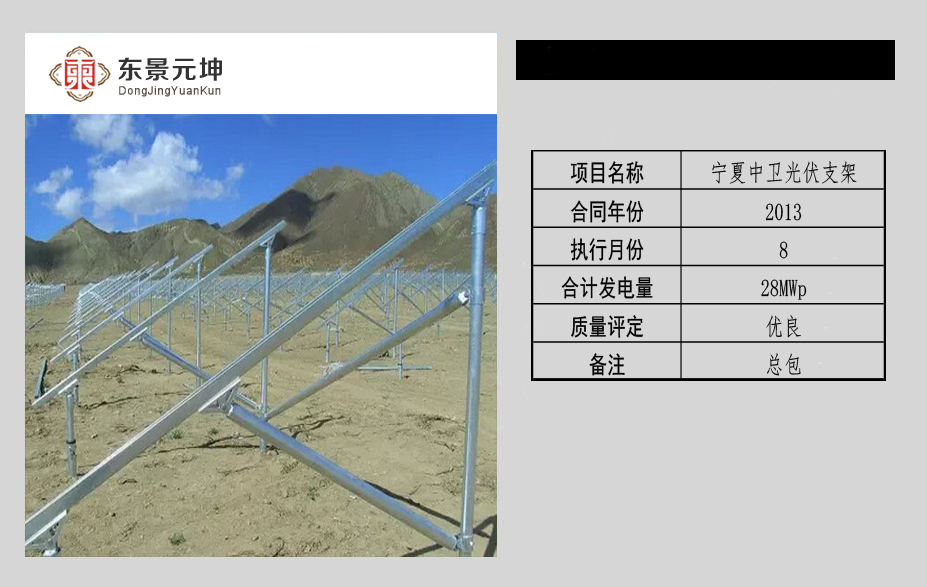 东景元坤
DongJingYuanKun

| 项目名称 | 宁夏中卫光伏支架 |
|---|---|
| 合同年份 | 2013 |
| 执行月份 | 8 |
| 合计发电量 | 28MWp |
| 质量评定 | 优良 |
| 备注 | 总包 |